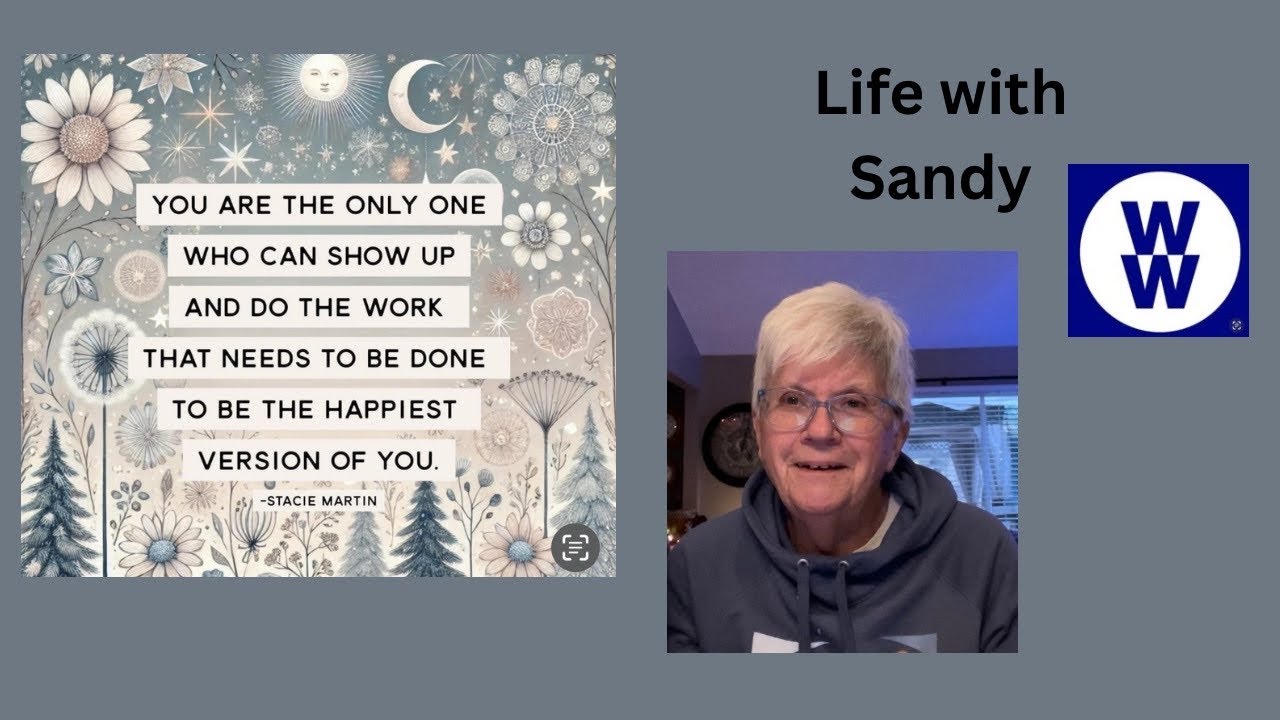 YOU ARE THE ONLY ONE WHO CAN SHOW UP AND DO THE WORK THAT NEEDS TO BE DONE TO BE THE HAPPIEST VERSION OF YOU.

-STACIE MARTIN

Life with Sandy

WW